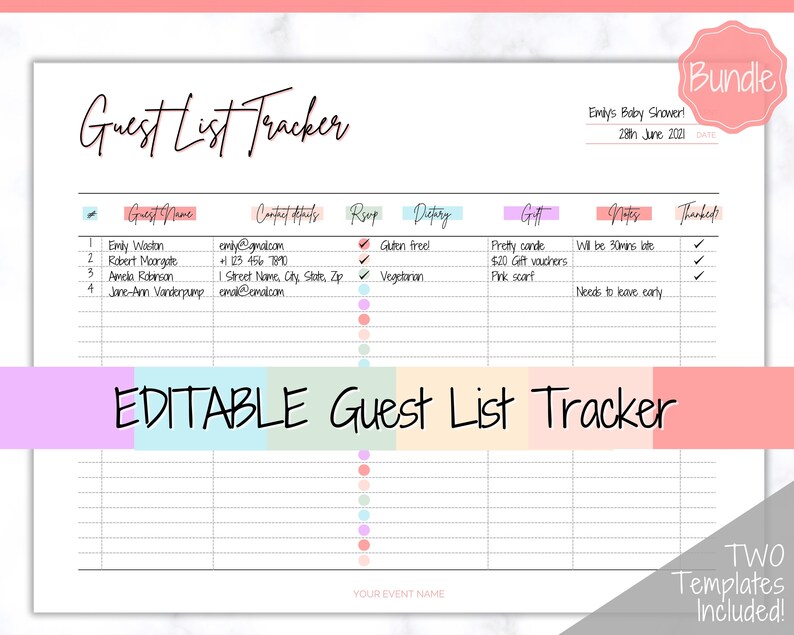 Bundle

Guest List Tracker

Emily's Baby Shower!
28th June 2021 DATE

| # | Guest Name | Contact details | Rsvp | Dietary | Gift | Notes | Thanked? |
|---|---|---|---|---|---|---|---|
| 1 | Emily Waston | emily@gmail.com | ✓ | Gluten free! | Pretty candle | Will be 30mins late | ✓ |
| 2 | Robert Moorgate | +1 123 456 7890 | ✓ | | $20 Gift vouchers | | ✓ |
| 3 | Amelia Robinson | 1 Street Name, City, State, Zip | ✓ | Vegetarian | Pink scarf | | ✓ |
| 4 | Jane-Ann Vanderpump | email@email.com | | | | Needs to leave early | |

EDITABLE Guest List Tracker

YOUR EVENT NAME

TWO Templates Included!